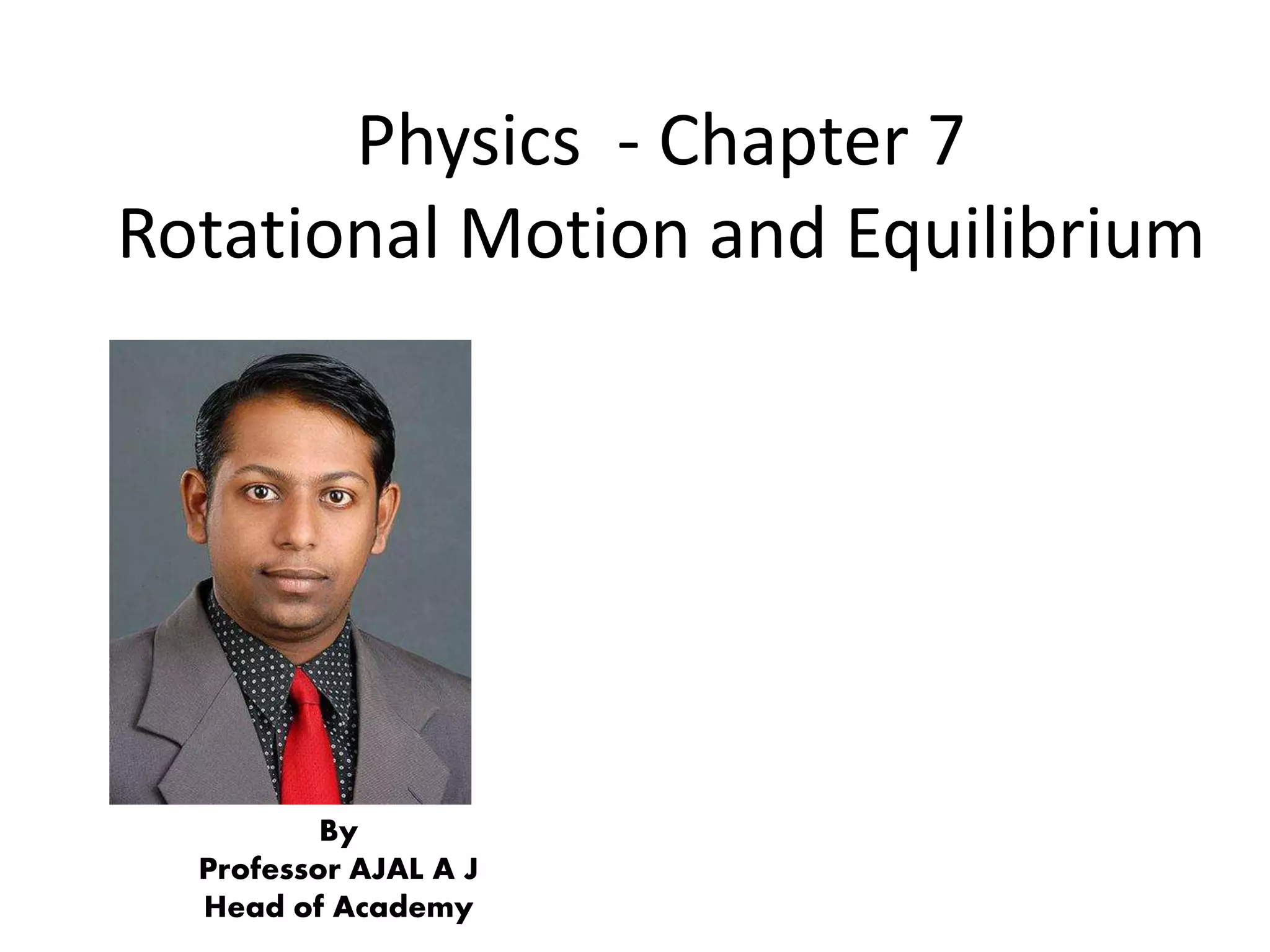 Physics - Chapter 7
Rotational Motion and Equilibrium

By
Professor AJAL A J
Head of Academy